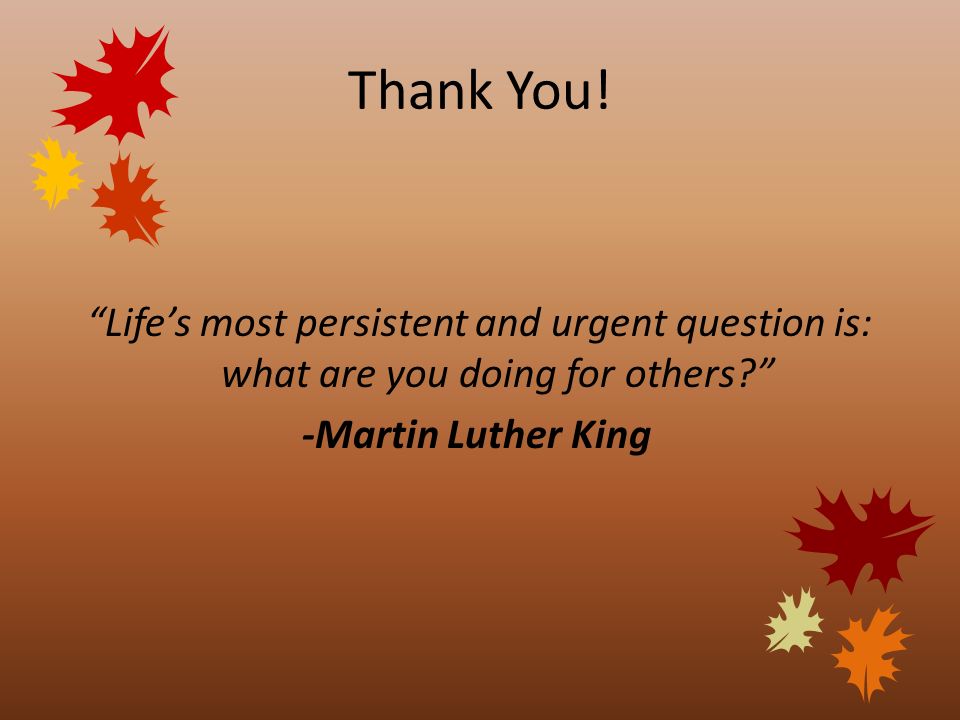 Thank You!

“Life’s most persistent and urgent question is: what are you doing for others?”

-Martin Luther King